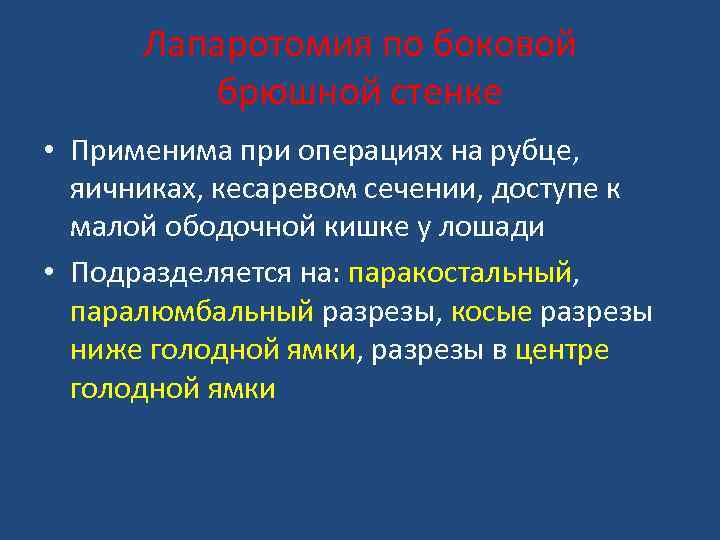 Лапаротомия по боковой брюшной стенке

• Применима при операциях на рубце, яичниках, кесаревом сечении, доступе к малой ободочной кишке у лошади

• Подразделяется на: паракостальный, паралюмбальный разрезы, косые разрезы ниже голодной ямки, разрезы в центре голодной ямки